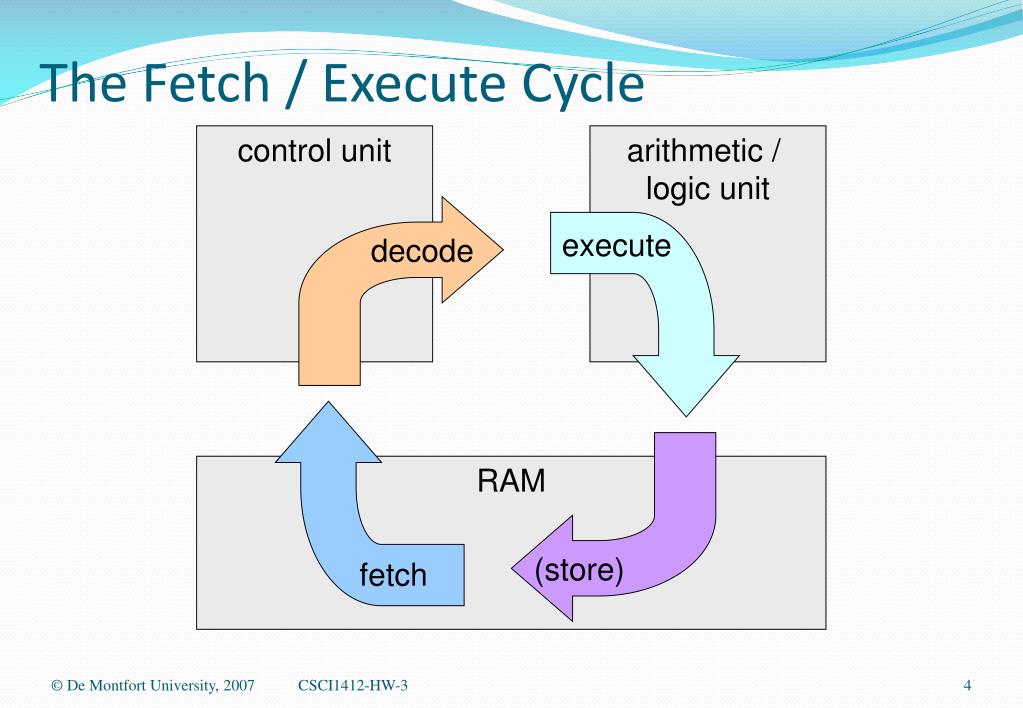 The Fetch / Execute Cycle

control unit

arithmetic / logic unit

decode

execute

RAM

fetch

(store)

© De Montfort University, 2007

CSCI1412-HW-3

4